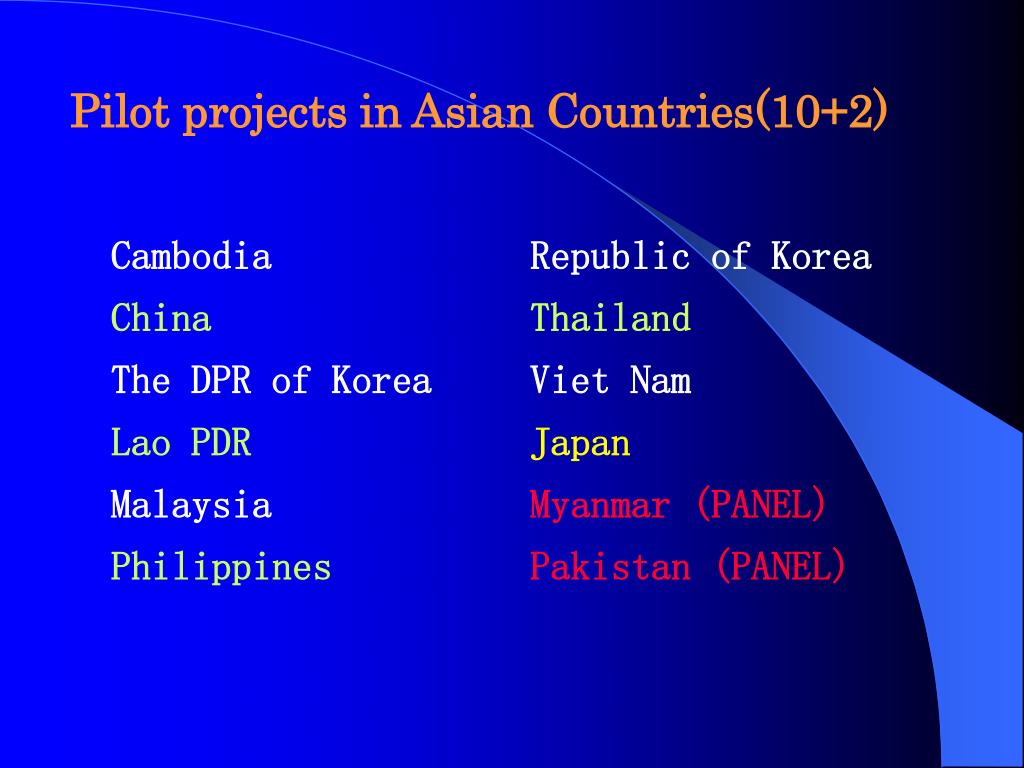 Pilot projects in Asian Countries(10+2)

Cambodia
China
The DPR of Korea
Lao PDR
Malaysia
Philippines

Republic of Korea
Thailand
Viet Nam
Japan
Myanmar (PANEL)
Pakistan (PANEL)